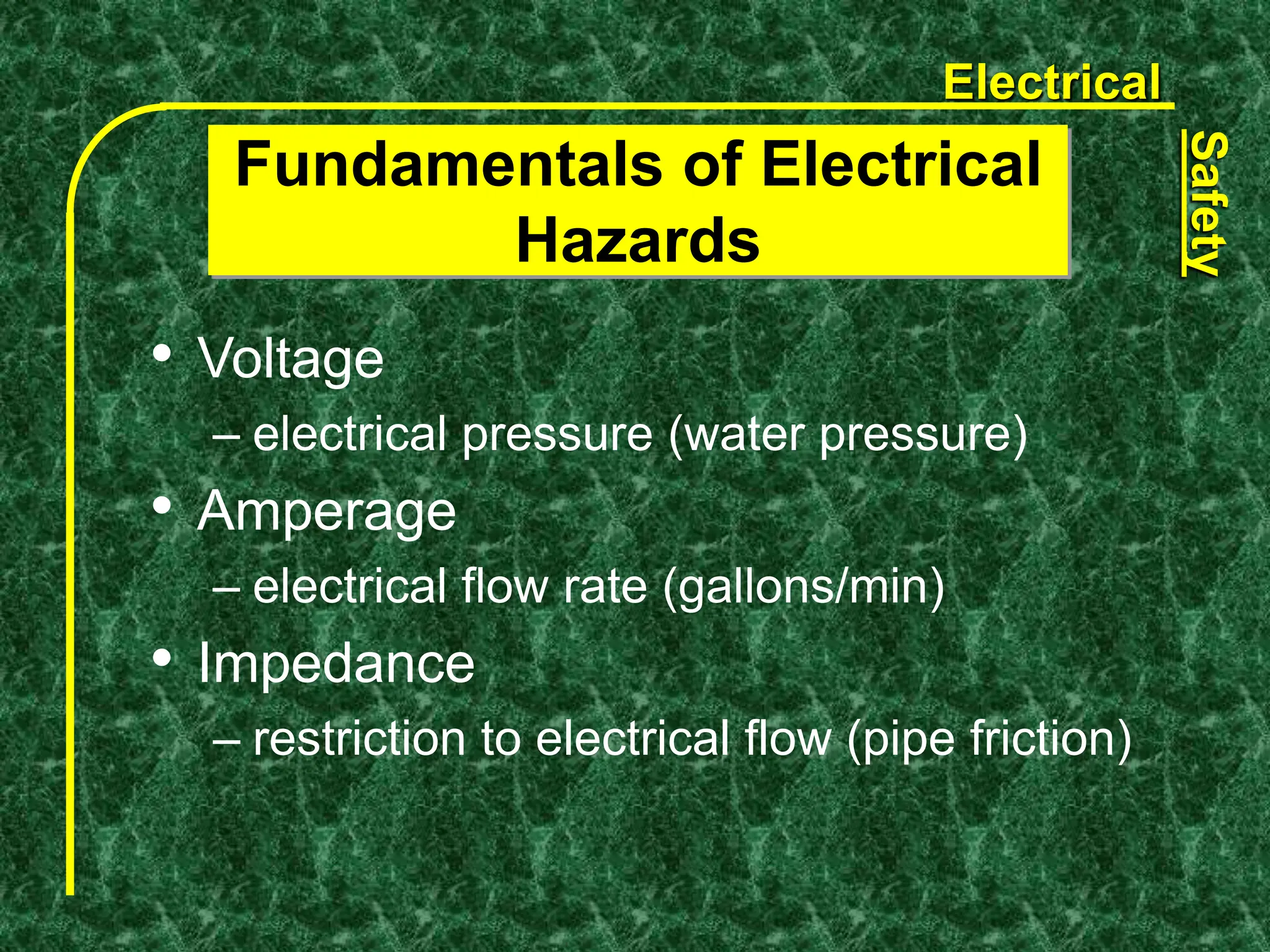 Electrical

Safety

Fundamentals of Electrical Hazards

• Voltage
– electrical pressure (water pressure)
• Amperage
– electrical flow rate (gallons/min)
• Impedance
– restriction to electrical flow (pipe friction)